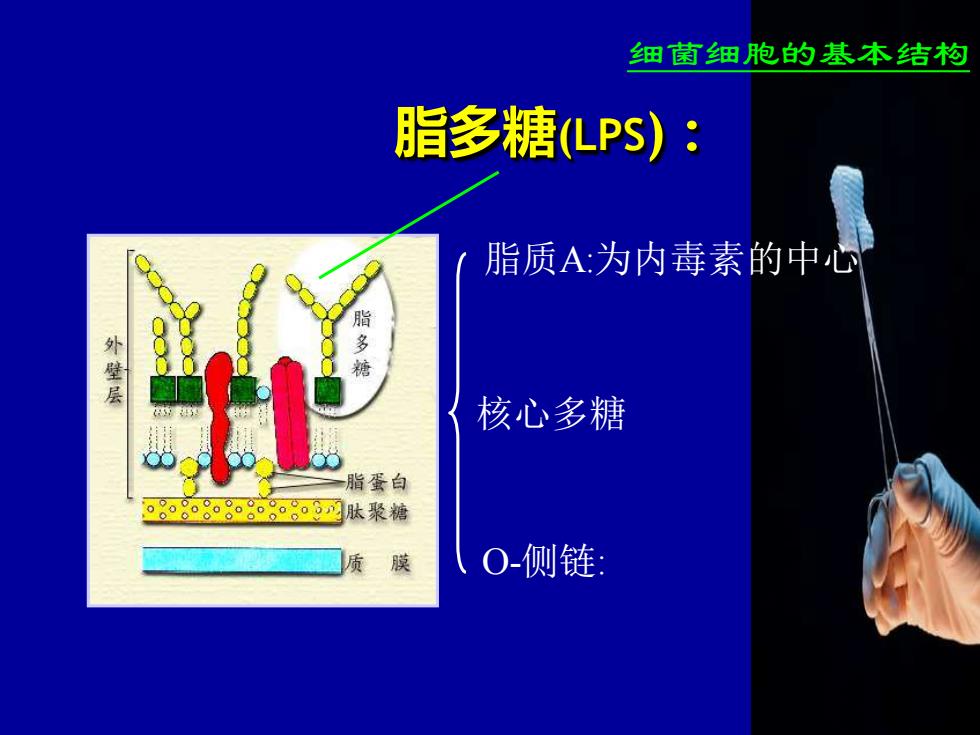 细菌细胞的基本结构

脂多糖(LPS)：

外壁层

脂多糖

脂蛋白

肽聚糖

质 膜

脂质A:为内毒素的中心

核心多糖

O-侧链: